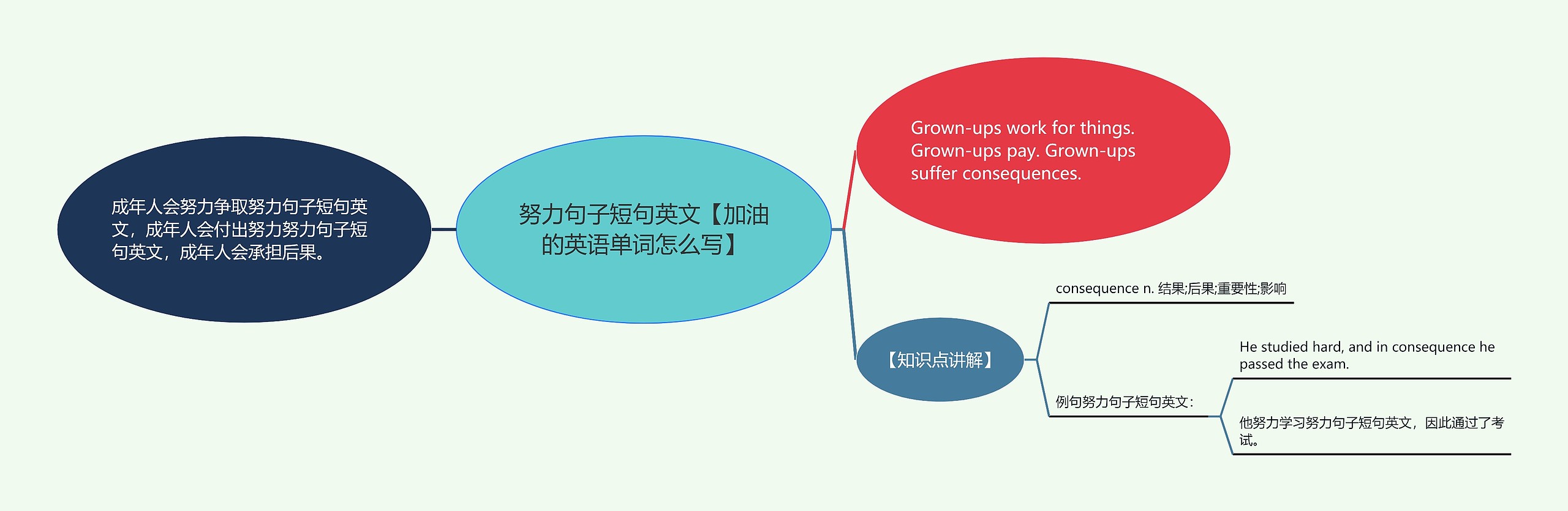 成年人会努力争取努力句子短句英文，成年人会付出努力努力句子短句英文，成年人会承担后果。

努力句子短句英文【加油的英语单词怎么写】

Grown-ups work for things. Grown-ups pay. Grown-ups suffer consequences.

【知识点讲解】

consequence n. 结果;后果;重要性;影响

例句努力句子短句英文：

He studied hard, and in consequence he passed the exam.

他努力学习努力句子短句英文，因此通过了考试。